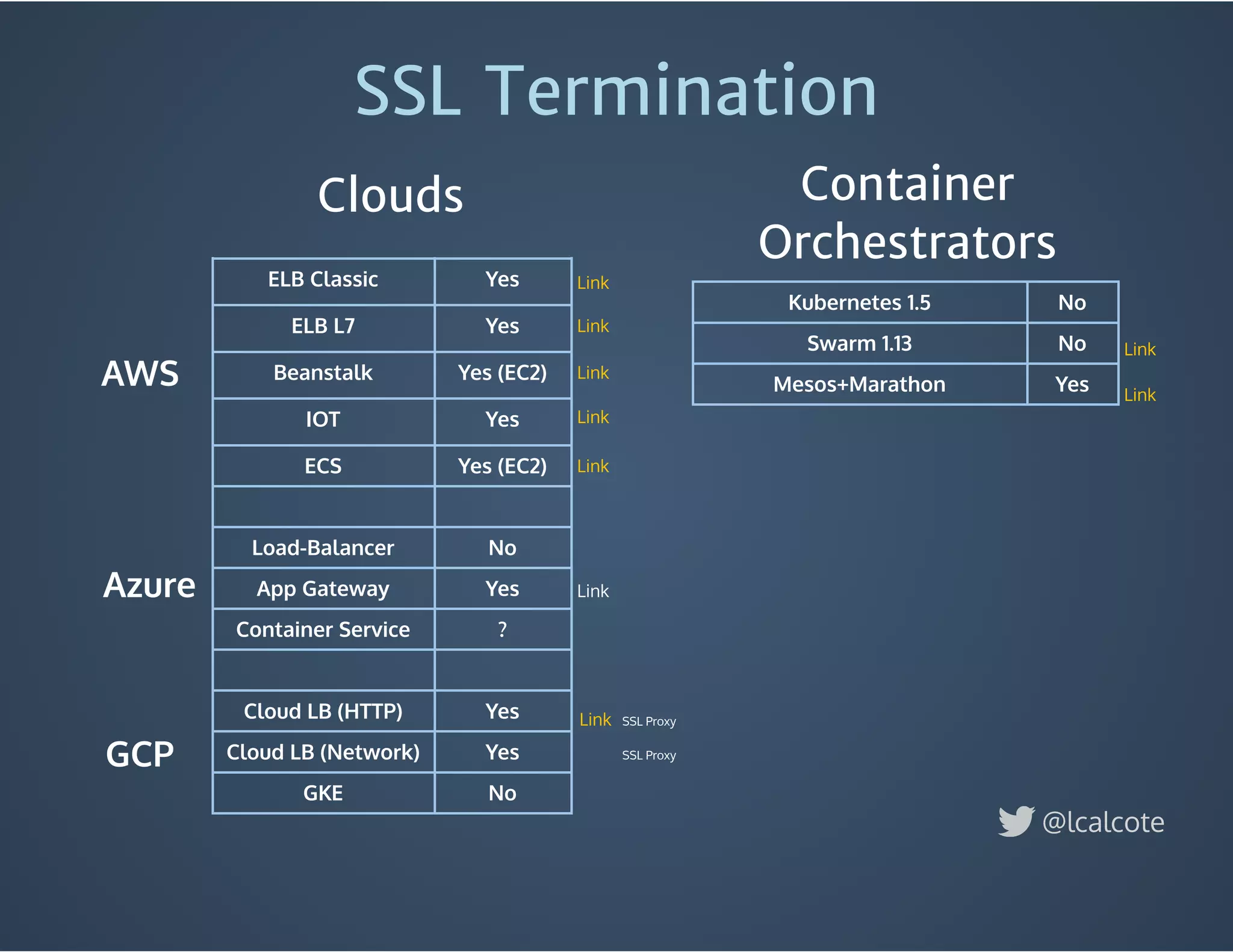 SSL Termination

Clouds

| | | | |
|---|---|---|---|
| AWS | ELB Classic | Yes | Link |
| | ELB L7 | Yes | Link |
| | Beanstalk | Yes (EC2) | Link |
| | IOT | Yes | Link |
| | ECS | Yes (EC2) | Link |
| | | | |
| Azure | Load-Balancer | No | |
| | App Gateway | Yes | Link |
| | Container Service | ? | |
| | | | |
| GCP | Cloud LB (HTTP) | Yes | Link SSL Proxy |
| | Cloud LB (Network) | Yes | SSL Proxy |
| | GKE | No | |

Container Orchestrators

| | | |
|---|---|---|
| Kubernetes 1.5 | No | |
| Swarm 1.13 | No | Link |
| Mesos+Marathon | Yes | Link |

@lcalcote